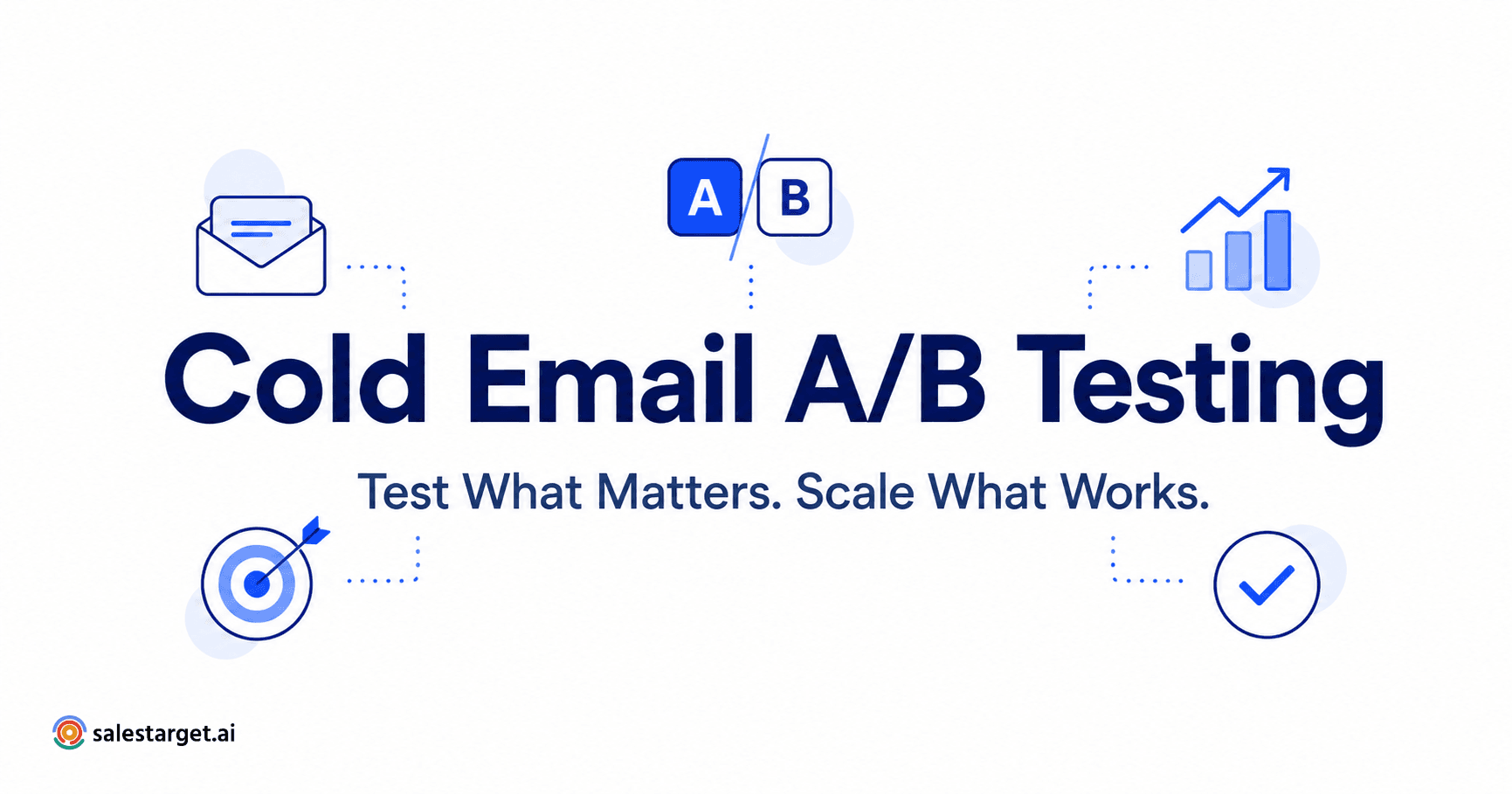 A B

Cold Email A/B Testing

Test What Matters. Scale What Works.

salestarget.ai